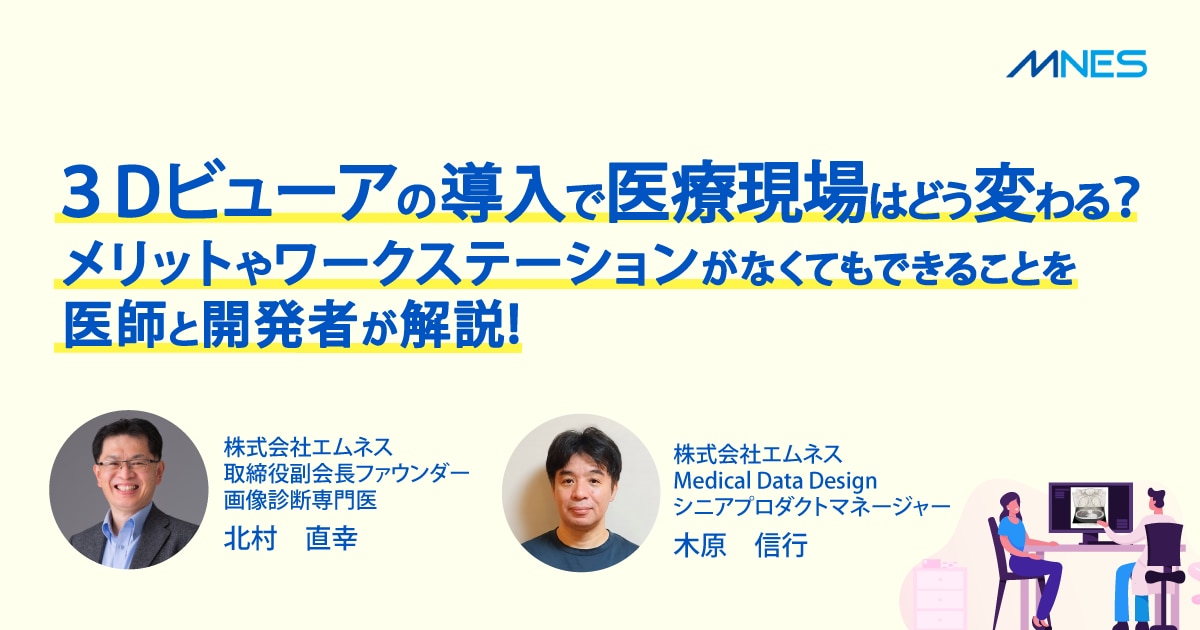 MNES

３Dビューアの導入で医療現場はどう変わる?
メリットやワークステーションがなくてもできることを
医師と開発者が解説!

株式会社エムネス
取締役副会長ファウンダー
画像診断専門医
北村　直幸

株式会社エムネス
Medical Data Design
シニアプロダクトマネージャー
木原　信行